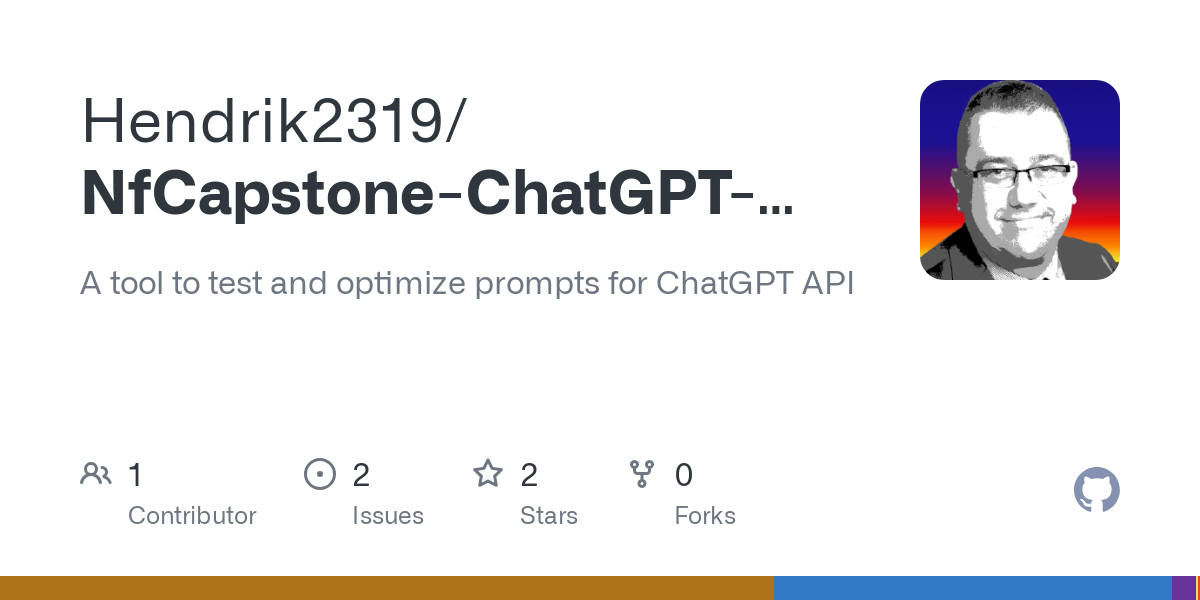 Hendrik2319/
NfCapstone-ChatGPT-...

A tool to test and optimize prompts for ChatGPT API

1 Contributor
2 Issues
2 Stars
0 Forks